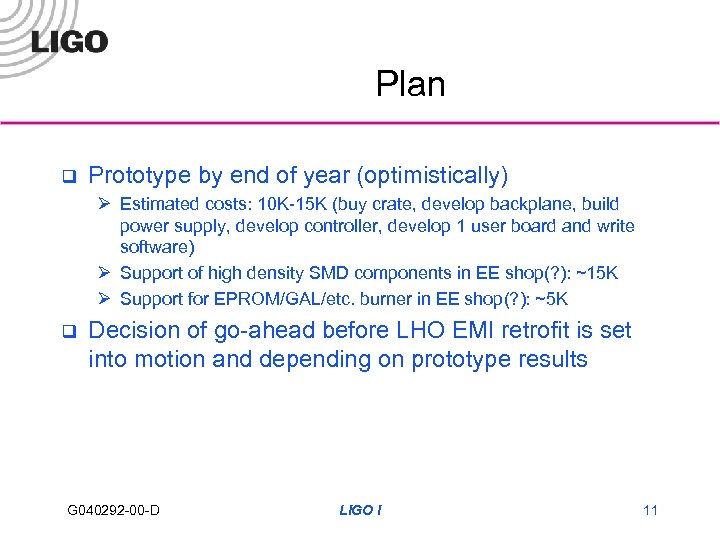 LIGO

Plan

❑ Prototype by end of year (optimistically)
➢ Estimated costs: 10K-15K (buy crate, develop backplane, build power supply, develop controller, develop 1 user board and write software)
➢ Support of high density SMD components in EE shop(?): ~15K
➢ Support for EPROM/GAL/etc. burner in EE shop(?): ~5K

❑ Decision of go-ahead before LHO EMI retrofit is set into motion and depending on prototype results

G040292-00-D

LIGO I

11